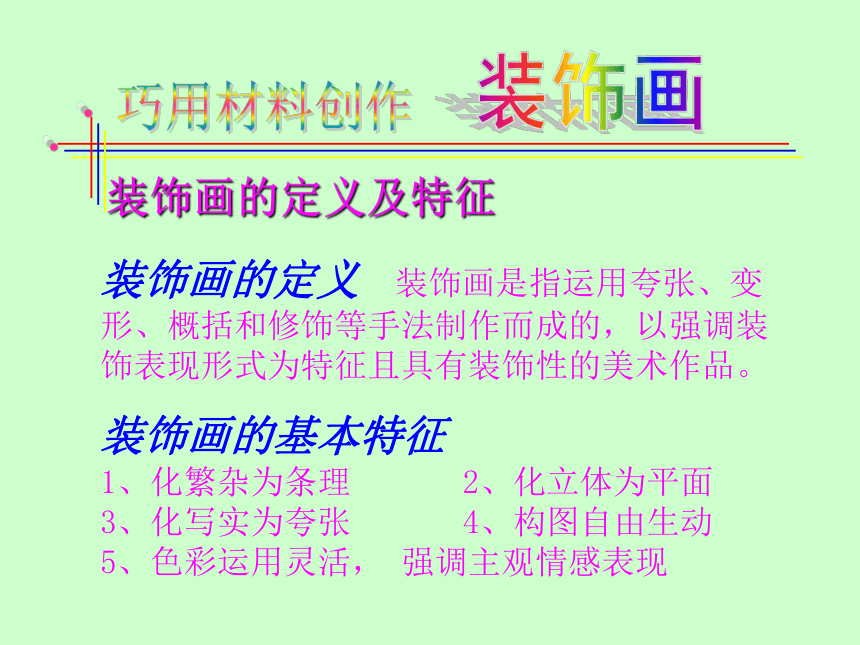 巧用材料创作 装饰画

装饰画的定义及特征

装饰画的定义 装饰画是指运用夸张、变形、概括和修饰等手法制作而成的，以强调装饰表现形式为特征且具有装饰性的美术作品。

装饰画的基本特征
1、化繁杂为条理 2、化立体为平面
3、化写实为夸张 4、构图自由生动
5、色彩运用灵活， 强调主观情感表现